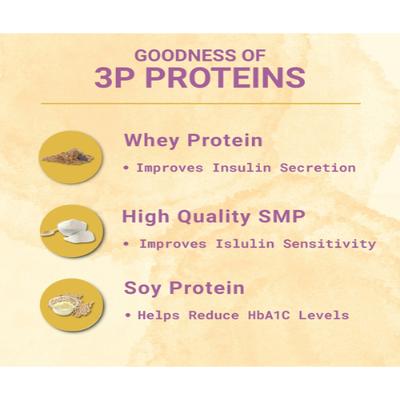 GOODNESS OF
3P PROTEINS

Whey Protein
• Improves Insulin Secretion

High Quality SMP
• Improves Islulin Sensitivity

Soy Protein
• Helps Reduce HbA1C Levels